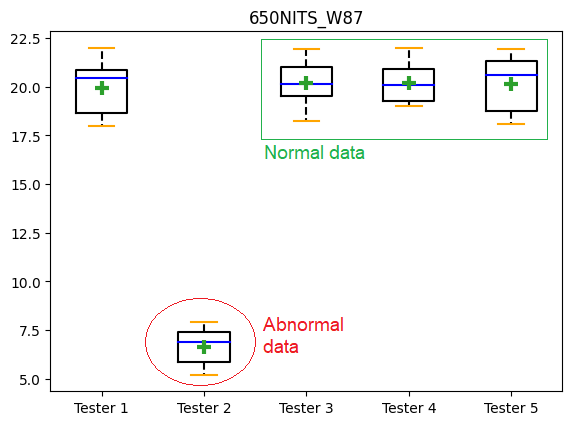 650NITS_W87

22.5
20.0
17.5
15.0
12.5
10.0
7.5
5.0

Normal data

Abnormal data

Tester 1 Tester 2 Tester 3 Tester 4 Tester 5